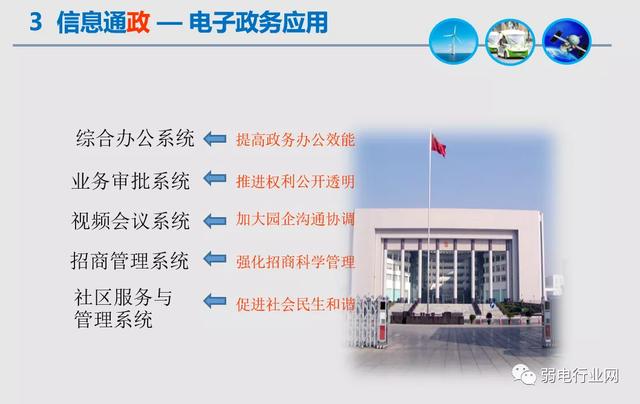 3 信息通政 — 电子政务应用

综合办公系统 提高政务办公效能

业务审批系统 推进权利公开透明

视频会议系统 加大园企沟通协调

招商管理系统 强化招商科学管理

社区服务与管理系统 促进社会民生和谐

弱电行业网